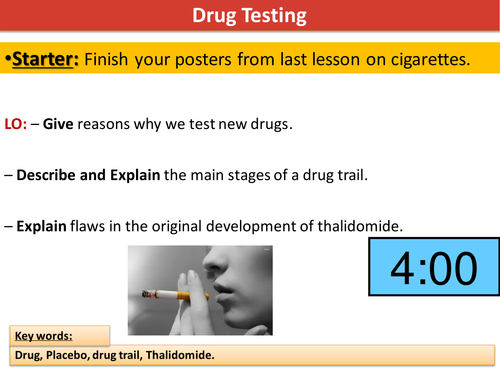 Drug Testing

•Starter: Finish your posters from last lesson on cigarettes.

LO: – Give reasons why we test new drugs.

– Describe and Explain the main stages of a drug trail.

– Explain flaws in the original development of thalidomide.

4:00

Key words:

Drug, Placebo, drug trail, Thalidomide.